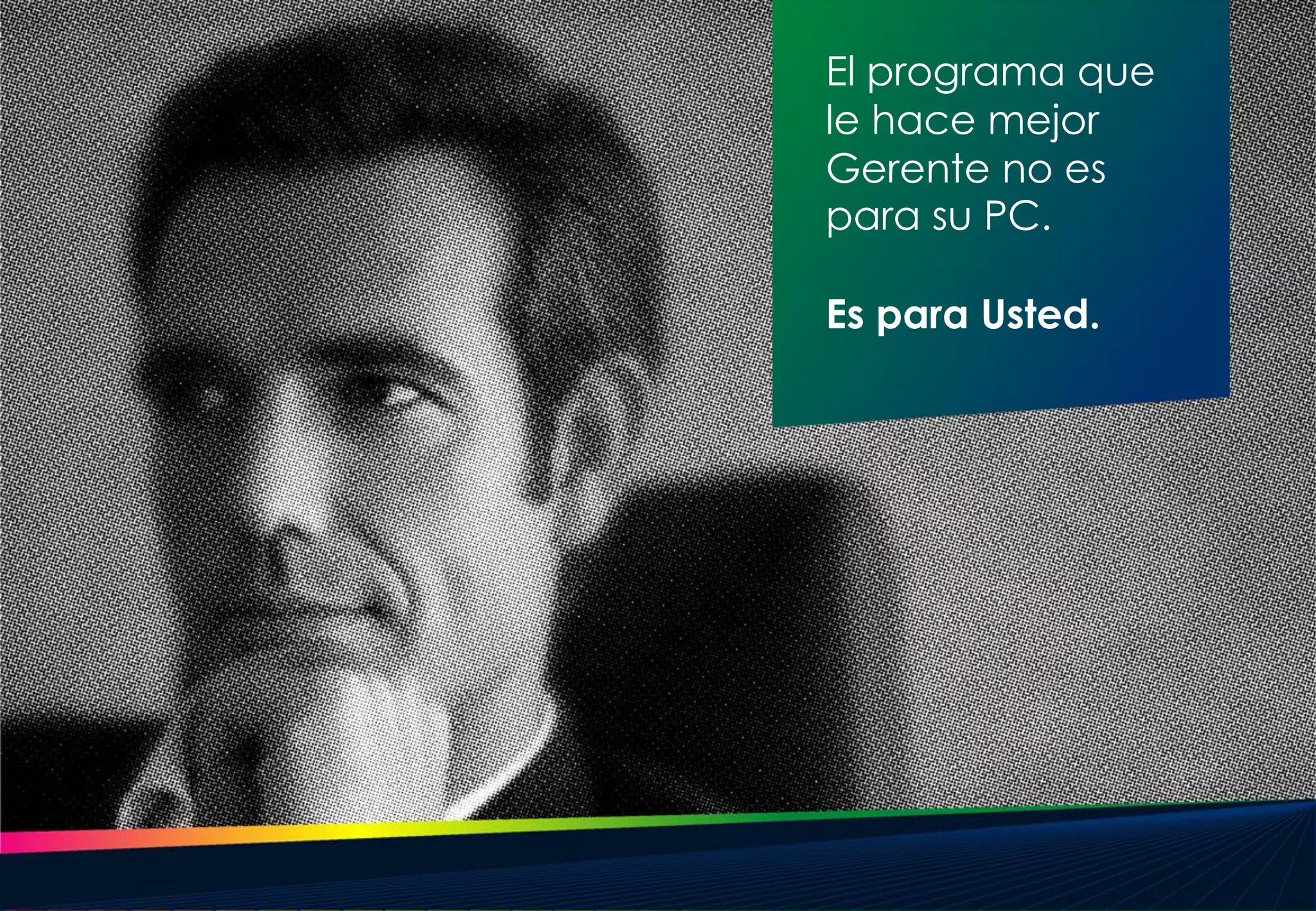 El programa que le hace mejor Gerente no es para su PC.

Es para Usted.